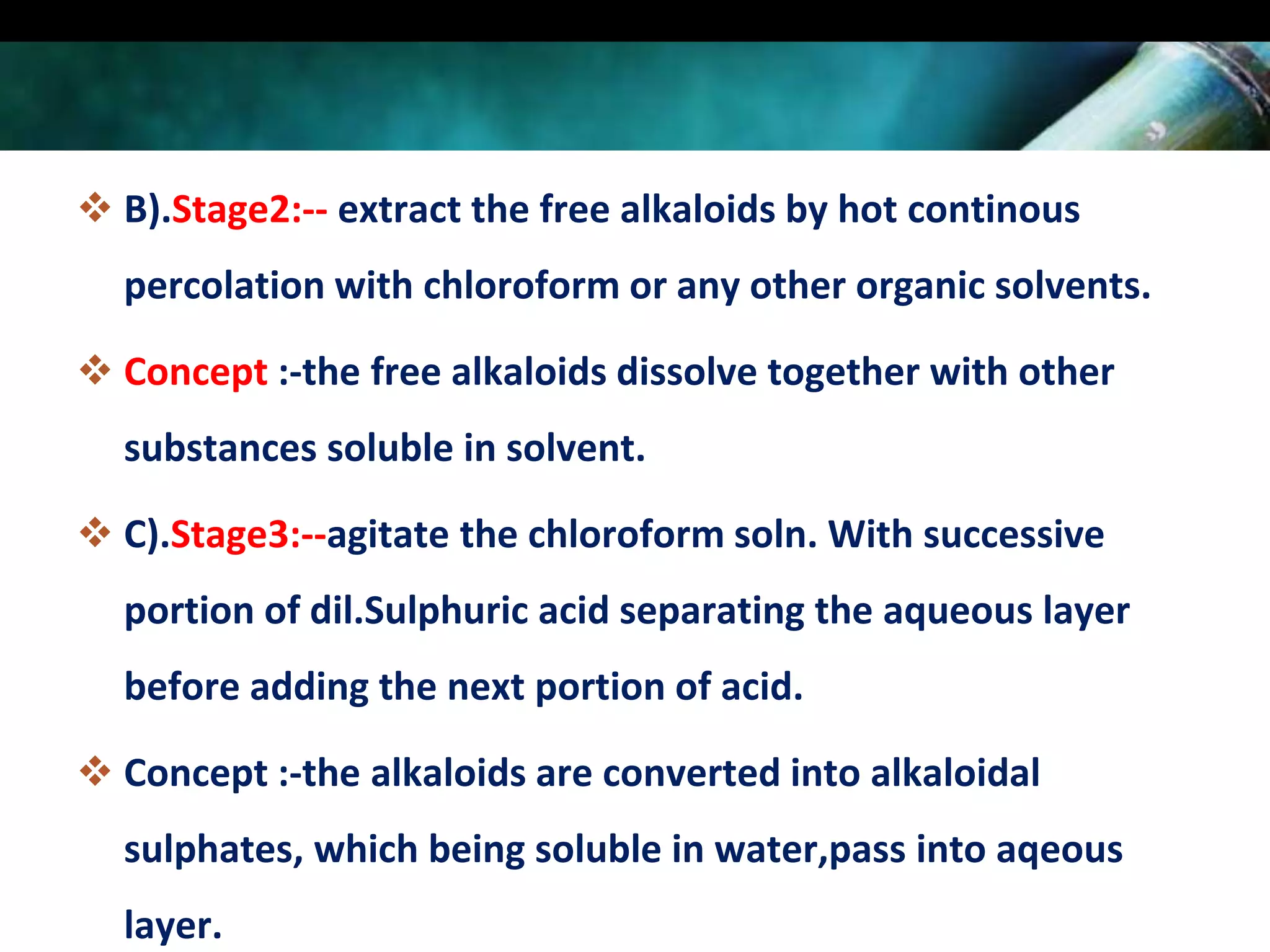 ❖ B).Stage2:-- extract the free alkaloids by hot continous percolation with chloroform or any other organic solvents.

❖ Concept :-the free alkaloids dissolve together with other substances soluble in solvent.

❖ C).Stage3:--agitate the chloroform soln. With successive portion of dil.Sulphuric acid separating the aqueous layer before adding the next portion of acid.

❖ Concept :-the alkaloids are converted into alkaloidal sulphates, which being soluble in water,pass into aqeous layer.